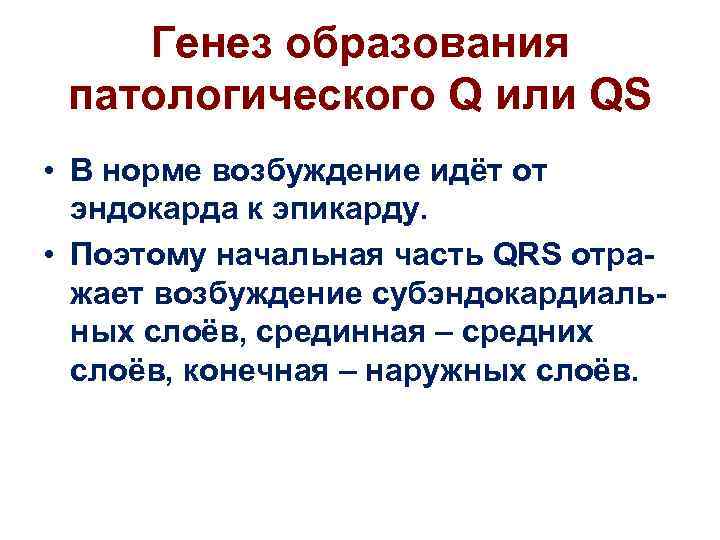 Генез образования патологического Q или QS

• В норме возбуждение идёт от эндокарда к эпикарду.
• Поэтому начальная часть QRS отражает возбуждение субэндокардиальных слоёв, срединная – средних слоёв, конечная – наружных слоёв.